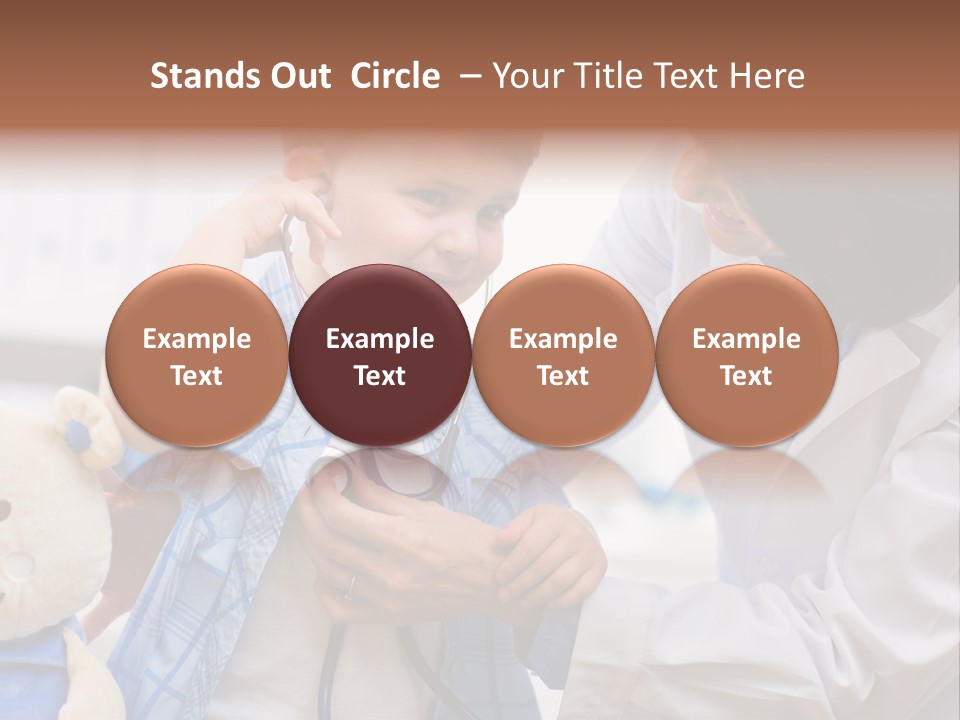 Stands Out Circle – Your Title Text Here

Example Text

Example Text

Example Text

Example Text